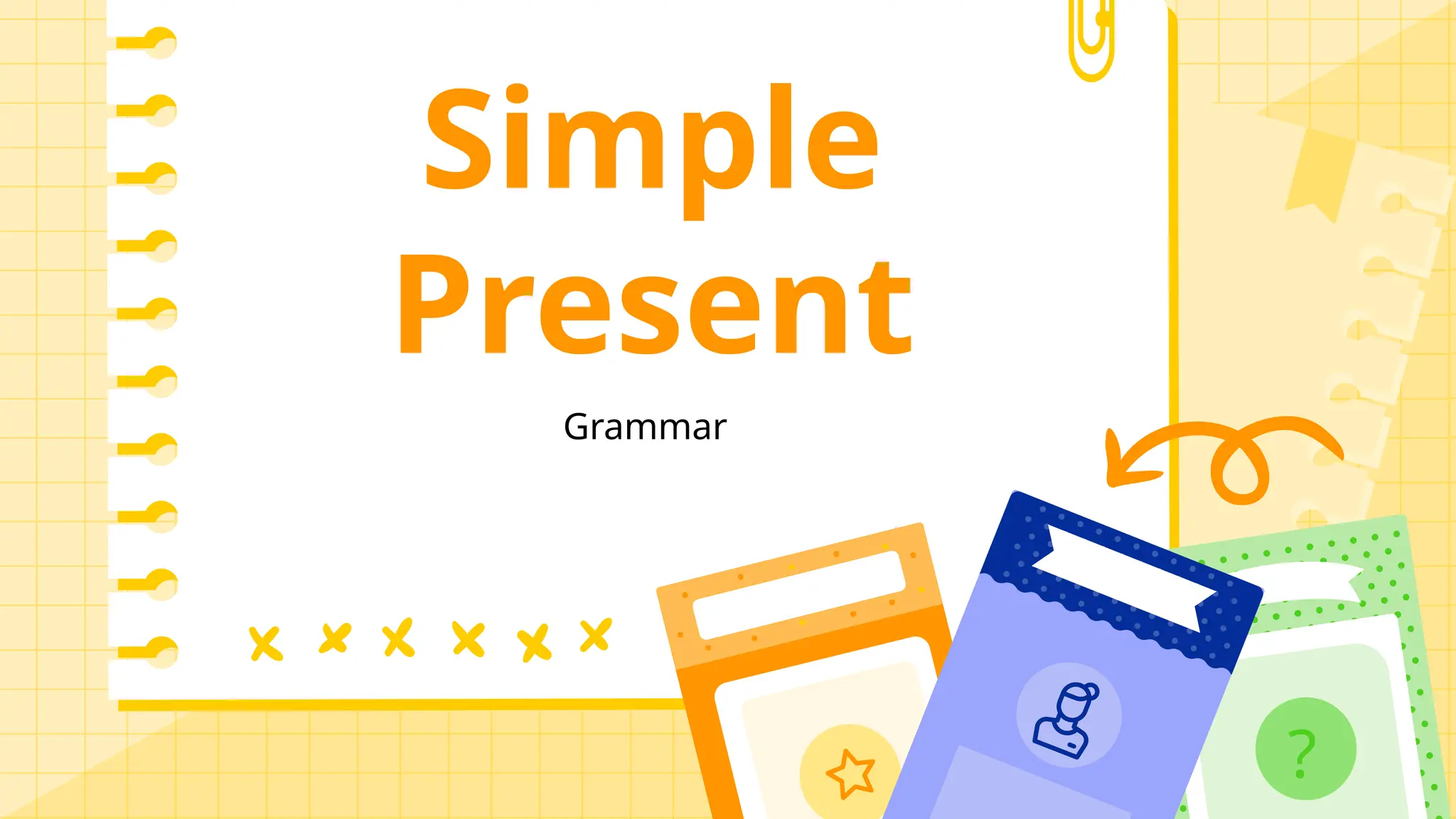 Simple Present

Grammar

?